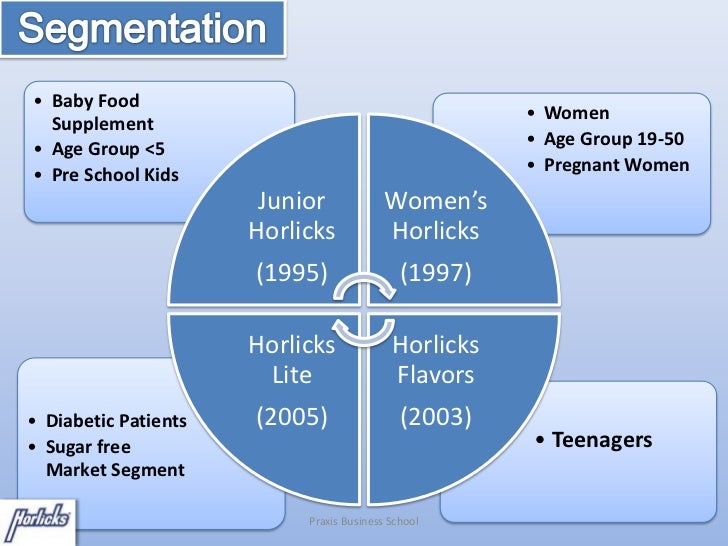 Segmentation

• Baby Food Supplement
• Age Group <5
• Pre School Kids

• Women
• Age Group 19-50
• Pregnant Women

Junior Horlicks (1995)

Women's Horlicks (1997)

Horlicks Lite (2005)

Horlicks Flavors (2003)

• Diabetic Patients
• Sugar free Market Segment

• Teenagers

Horlicks

Praxis Business School